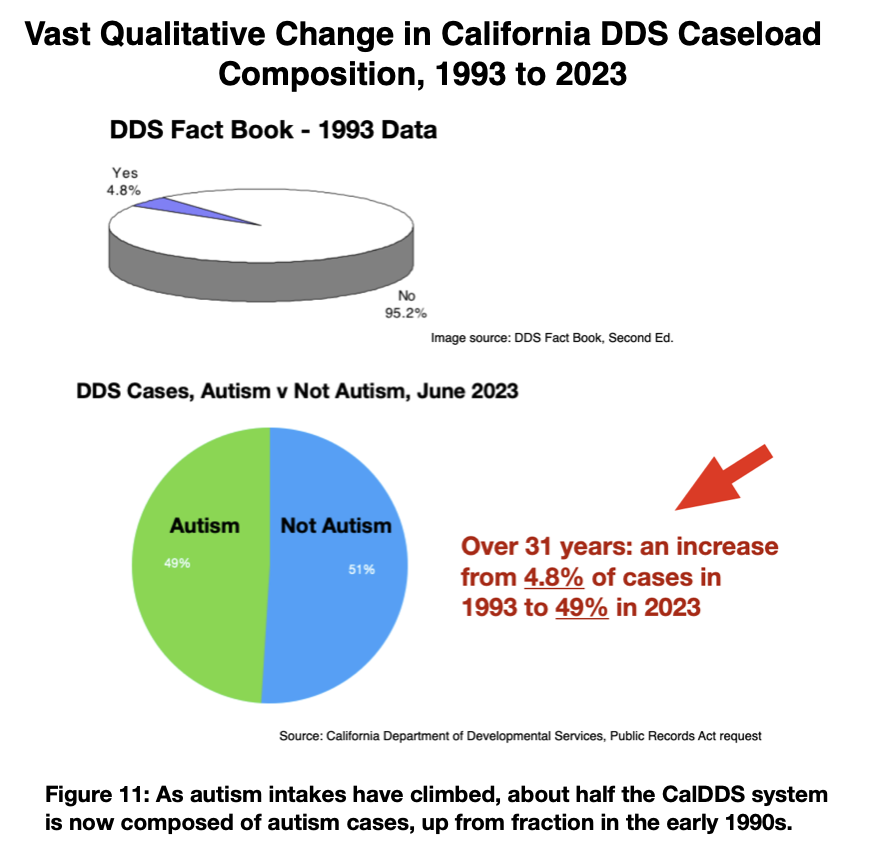 Vast Qualitative Change in California DDS Caseload Composition, 1993 to 2023

DDS Fact Book - 1993 Data

Yes
4.8%

No
95.2%

Image source: DDS Fact Book, Second Ed.

DDS Cases, Autism v Not Autism, June 2023

Autism
49%

Not Autism
51%

Over 31 years: an increase from 4.8% of cases in 1993 to 49% in 2023

Source: California Department of Developmental Services, Public Records Act request

Figure 11: As autism intakes have climbed, about half the CalDDS system is now composed of autism cases, up from fraction in the early 1990s.